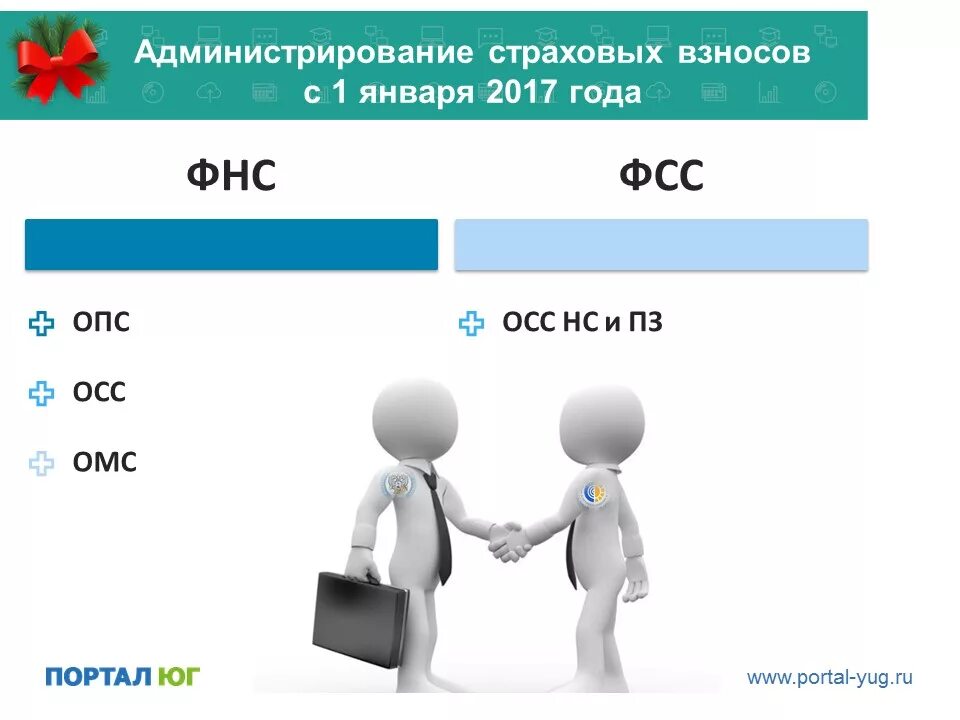 Администрирование страховых взносов с 1 января 2017 года

ФНС

ОПС

ОСС

ОМС

ФСС

ОСС НС и ПЗ

ПОРТАЛ ЮГ

www.portal-yug.ru